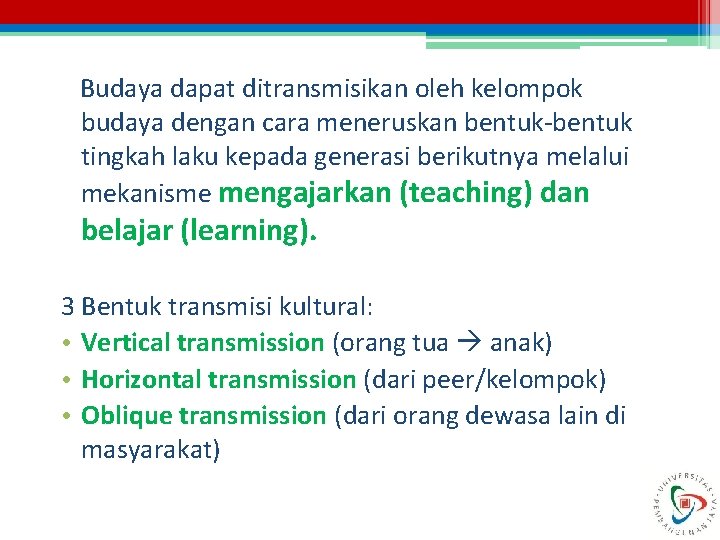 Budaya dapat ditransmisikan oleh kelompok budaya dengan cara meneruskan bentuk-bentuk tingkah laku kepada generasi berikutnya melalui mekanisme mengajarkan (teaching) dan belajar (learning).

3 Bentuk transmisi kultural:
• Vertical transmission (orang tua → anak)
• Horizontal transmission (dari peer/kelompok)
• Oblique transmission (dari orang dewasa lain di masyarakat)

UNIVERSITAS PEMBANGUNAN JAYA